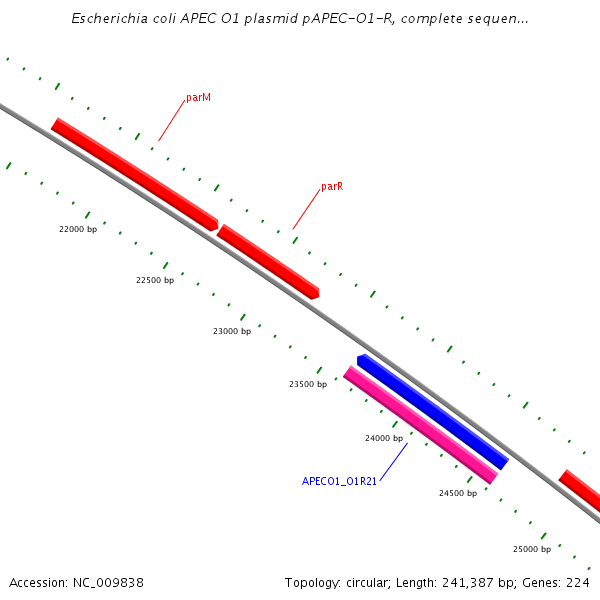 Escherichia coli APEC O1 plasmid pAPEC-O1-R, complete sequen...

parM

parR

22000 bp

22500 bp

23000 bp

23500 bp

24000 bp

APECO1_O1R21

24500 bp

25000 bp

Accession: NC_009838

Topology: circular; Length: 241,387 bp; Genes: 224